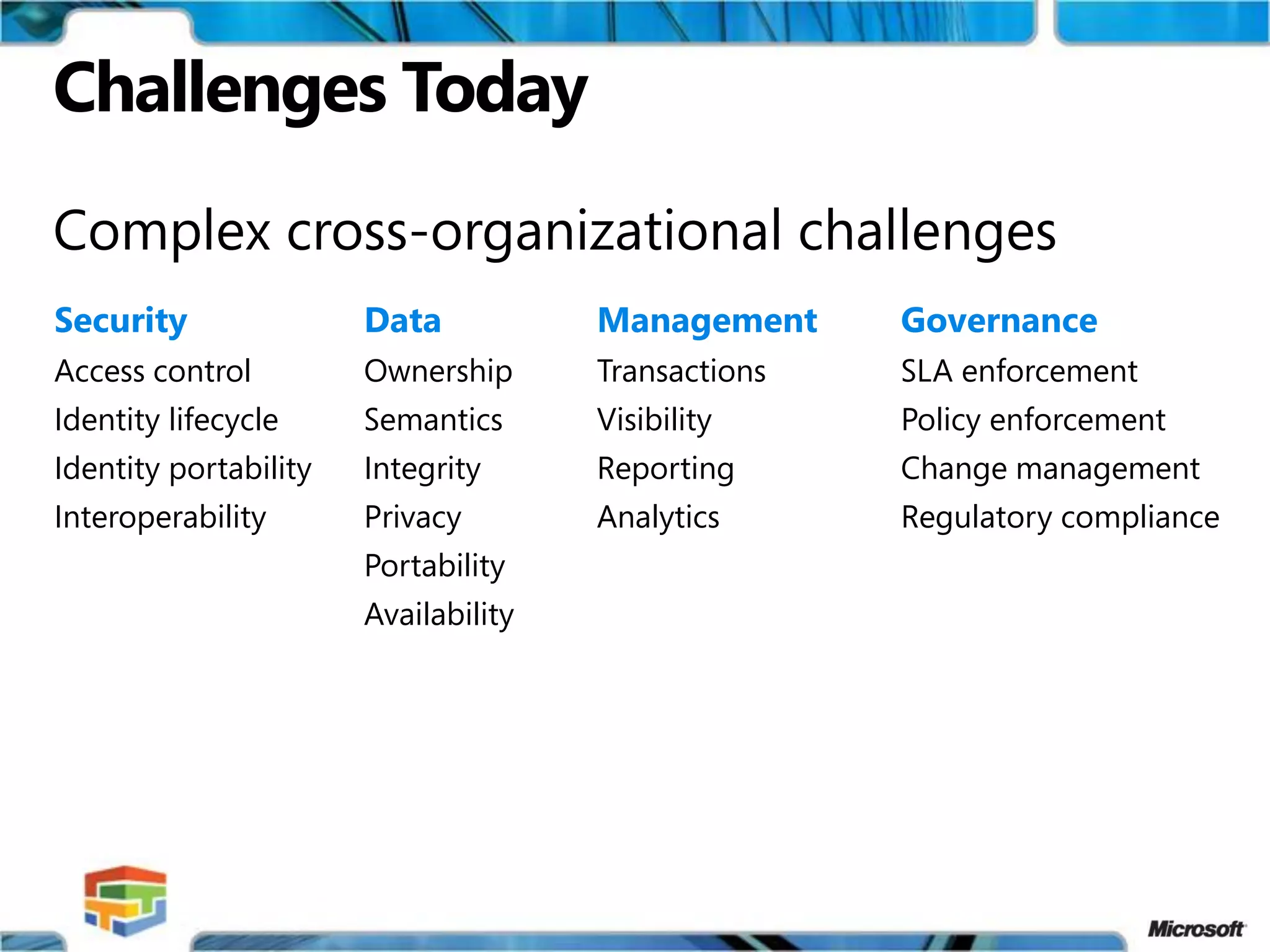 Challenges Today

Complex cross-organizational challenges

Security
Access control
Identity lifecycle
Identity portability
Interoperability

Data
Ownership
Semantics
Integrity
Privacy
Portability
Availability

Management
Transactions
Visibility
Reporting
Analytics

Governance
SLA enforcement
Policy enforcement
Change management
Regulatory compliance

Microsoft